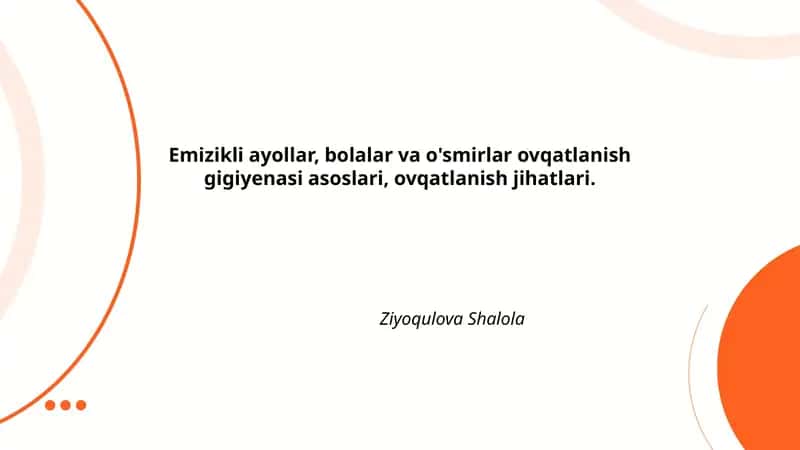 Emizikli ayollar, bolalar va o'smirlar ovqatlanish gigiyenasi asoslari, ovqatlanish jihatlari.

Ziyoqulova Shalola